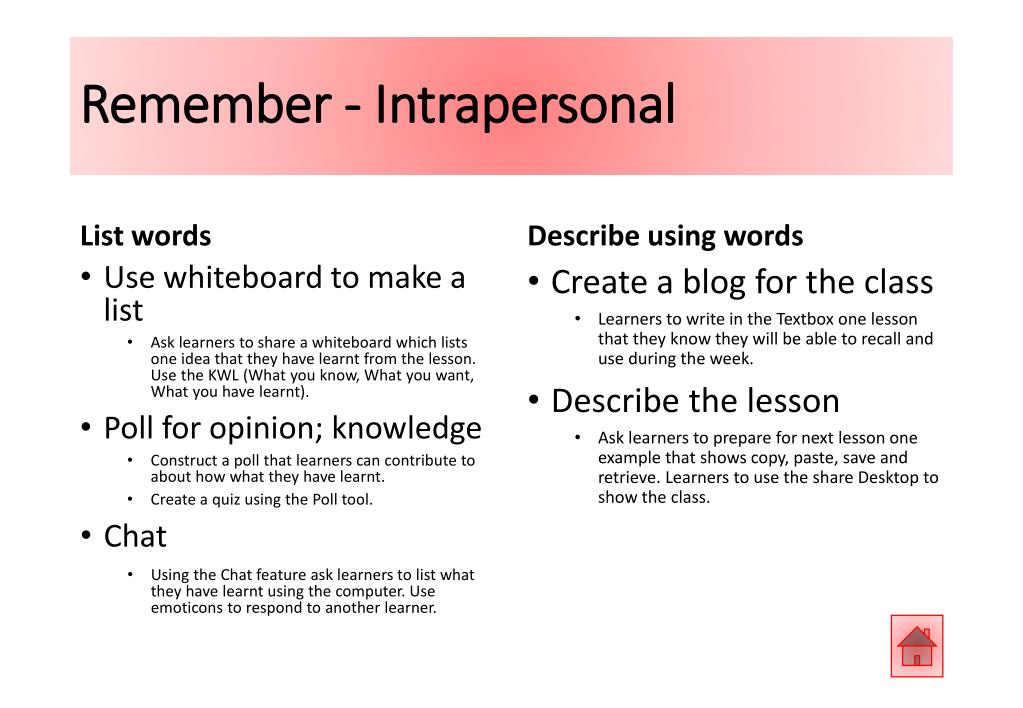 Remember - Intrapersonal

List words

• Use whiteboard to make a list
  • Ask learners to share a whiteboard which lists one idea that they have learnt from the lesson. Use the KWL (What you know, What you want, What you have learnt).

• Poll for opinion; knowledge
  • Construct a poll that learners can contribute to about how what they have learnt.
  • Create a quiz using the Poll tool.

• Chat
  • Using the Chat feature ask learners to list what they have learnt using the computer. Use emoticons to respond to another learner.

Describe using words

• Create a blog for the class
  • Learners to write in the Textbox one lesson that they know they will be able to recall and use during the week.

• Describe the lesson
  • Ask learners to prepare for next lesson one example that shows copy, paste, save and retrieve. Learners to use the share Desktop to show the class.